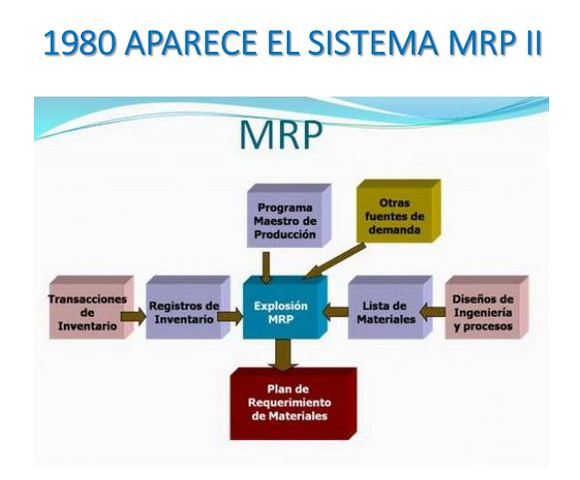 1980 APARECE EL SISTEMA MRP II

MRP

Programa Maestro de Producción

Otras fuentes de demanda

Transacciones de Inventario

Registros de Inventario

Explosión MRP

Lista de Materiales

Diseños de Ingeniería y procesos

Plan de Requerimiento de Materiales